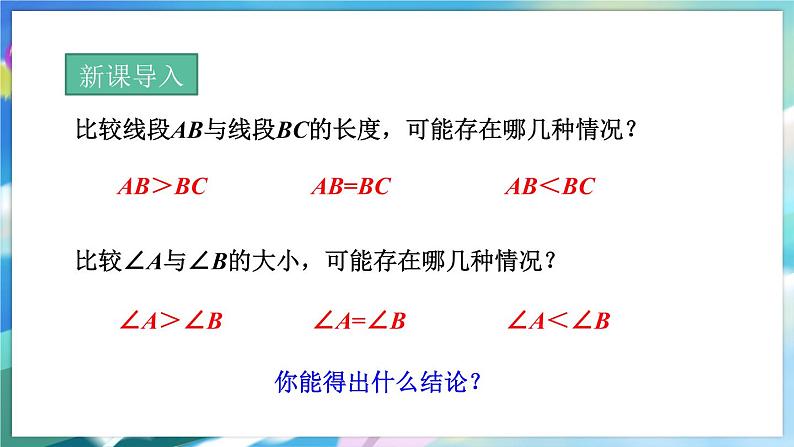 新课导入

比较线段$AB$与线段$BC$的长度，可能存在哪几种情况？

$AB>BC$ $AB=BC$ $AB<BC$

比较$\angle A$与$\angle B$的大小，可能存在哪几种情况？

$\angle A>\angle B$ $\angle A=\angle B$ $\angle A<\angle B$

你能得出什么结论？